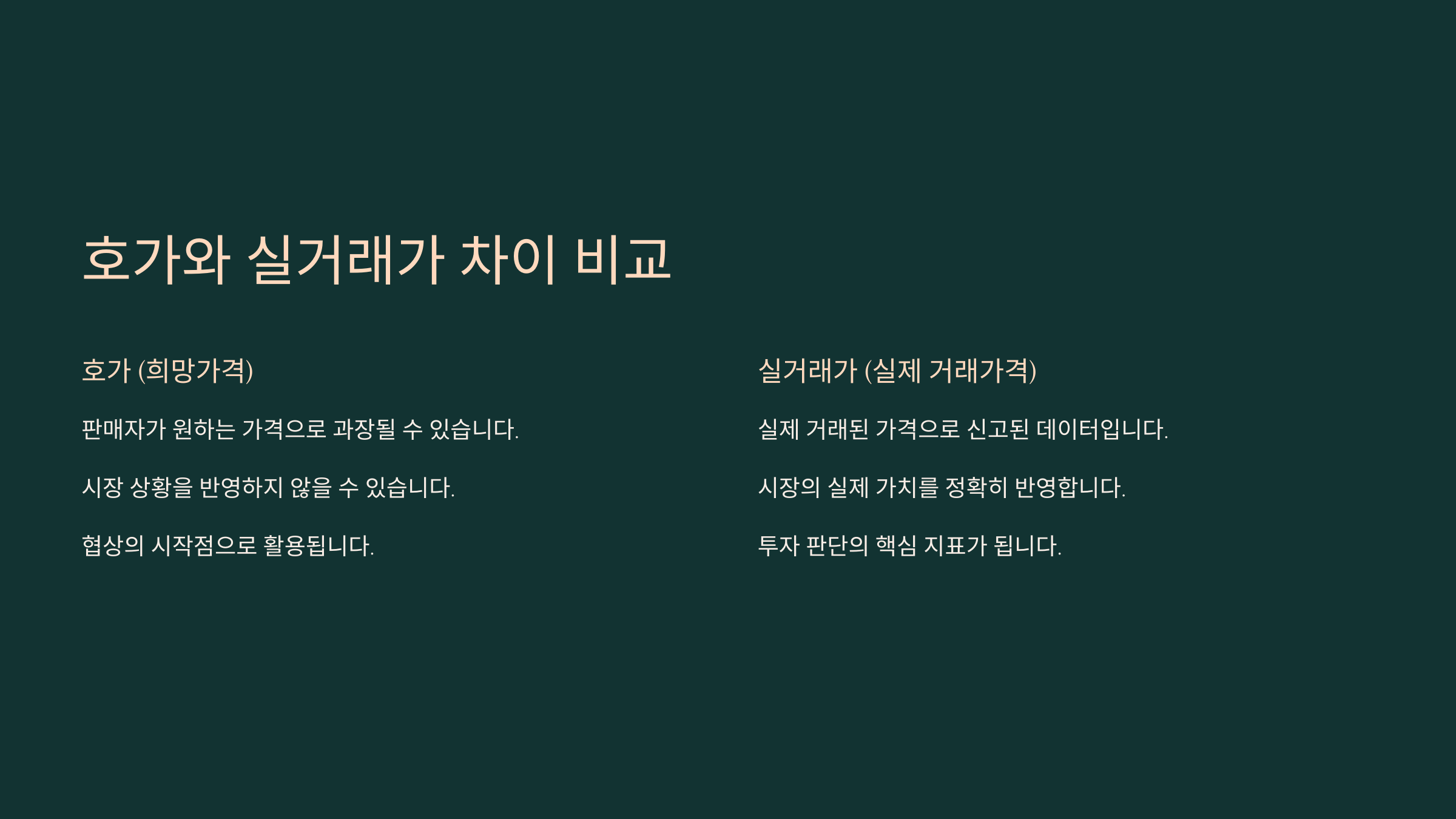 호가와 실거래가 차이 비교

호가 (희망가격)

판매자가 원하는 가격으로 과장될 수 있습니다.

시장 상황을 반영하지 않을 수 있습니다.

협상의 시작점으로 활용됩니다.

실거래가 (실제 거래가격)

실제 거래된 가격으로 신고된 데이터입니다.

시장의 실제 가치를 정확히 반영합니다.

투자 판단의 핵심 지표가 됩니다.